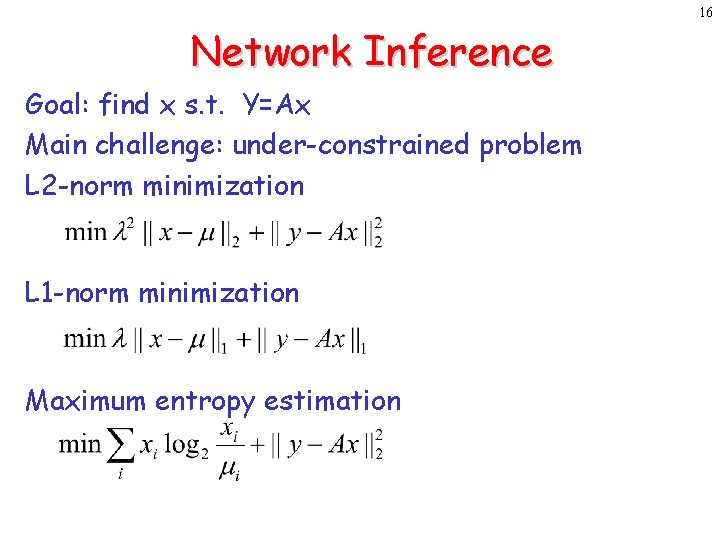 16

Network Inference

Goal: find x s.t. Y=Ax

Main challenge: under-constrained problem

L2-norm minimization

$\min \lambda^2 \| x - \mu \|_2 + \| y - Ax \|_2^2$

L1-norm minimization

$\min \lambda \| x - \mu \|_1 + \| y - Ax \|_1$

Maximum entropy estimation

$\min \sum_i x_i \log_2 \frac{x_i}{\mu_i} + \| y - Ax \|_2^2$